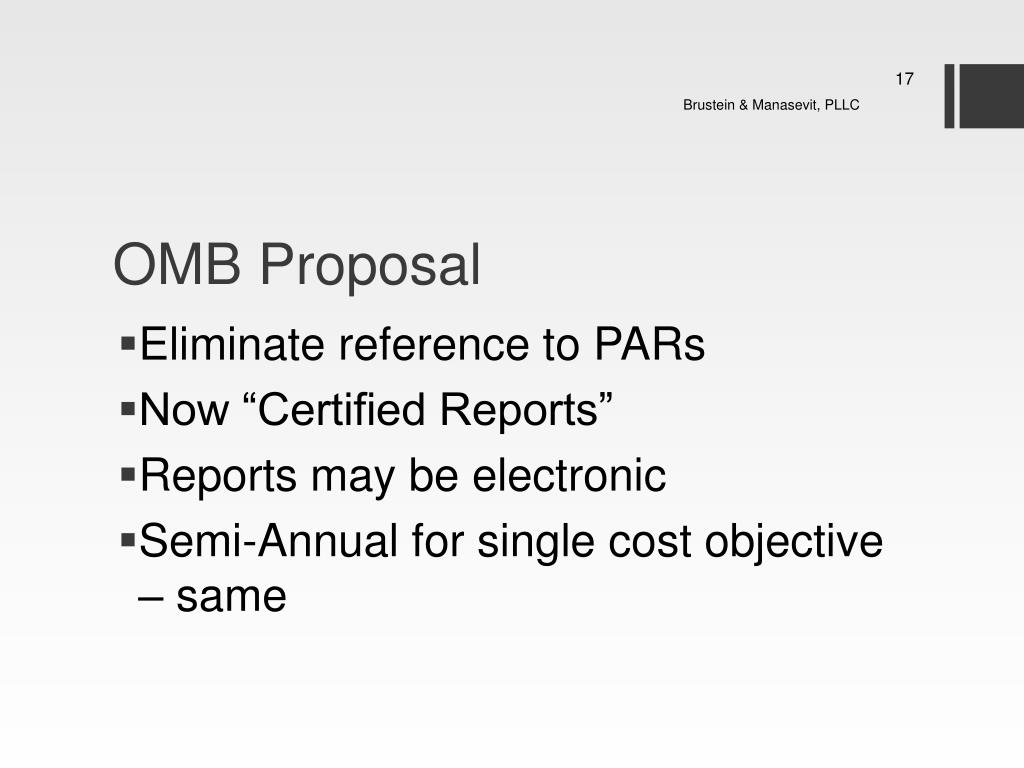 17

Brustein & Manasevit, PLLC

OMB Proposal

▪Eliminate reference to PARs
▪Now “Certified Reports”
▪Reports may be electronic
▪Semi-Annual for single cost objective – same